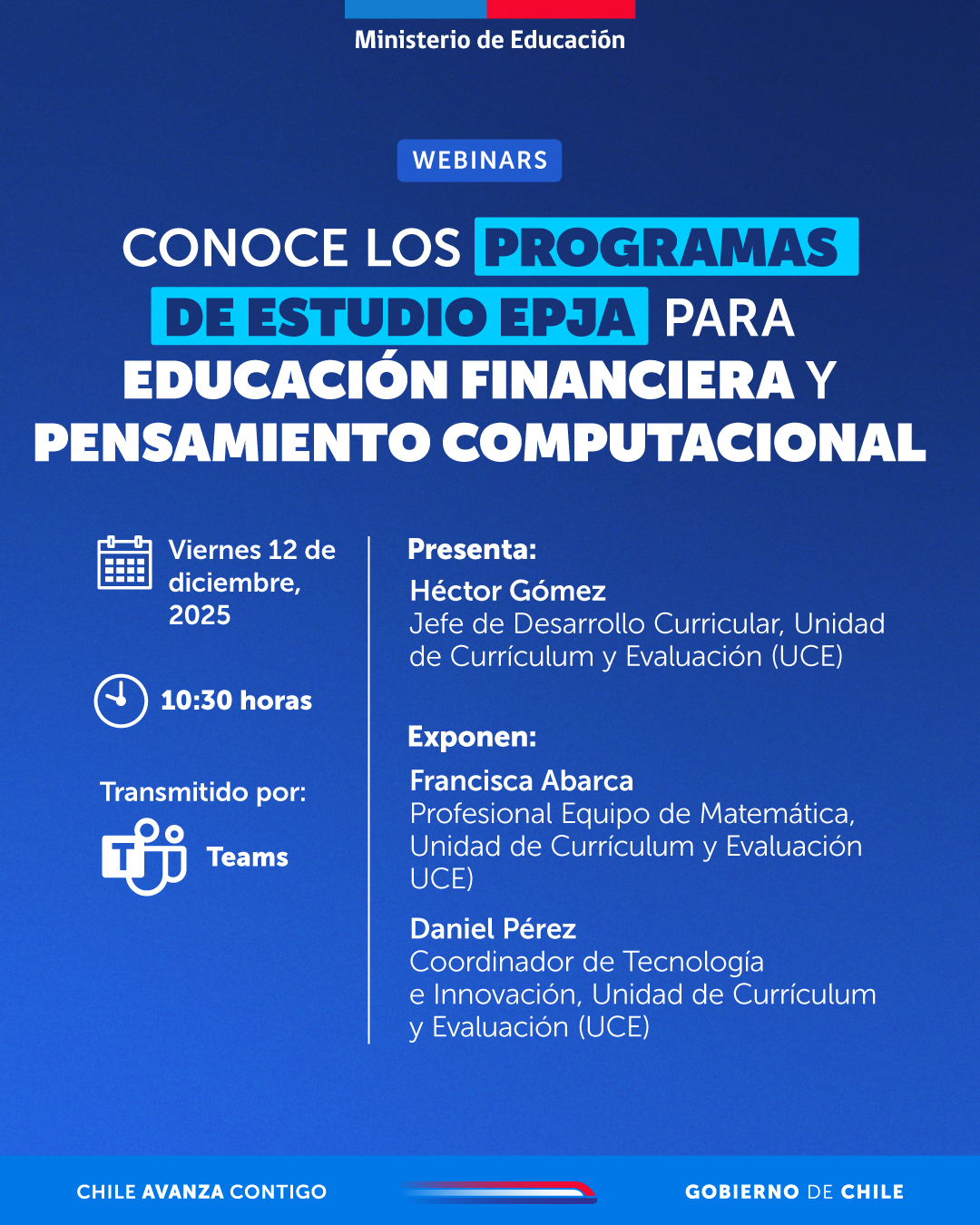 Ministerio de Educación

WEBINARS

CONOCE LOS PROGRAMAS DE ESTUDIO EPJA PARA EDUCACIÓN FINANCIERA Y PENSAMIENTO COMPUTACIONAL

Viernes 12 de diciembre, 2025

10:30 horas

Transmitido por:

Teams

Presenta:

Héctor Gómez
Jefe de Desarrollo Curricular, Unidad de Currículum y Evaluación (UCE)

Exponen:

Francisca Abarca
Profesional Equipo de Matemática, Unidad de Currículum y Evaluación UCE)

Daniel Pérez
Coordinador de Tecnología e Innovación, Unidad de Currículum y Evaluación (UCE)

CHILE AVANZA CONTIGO

GOBIERNO DE CHILE